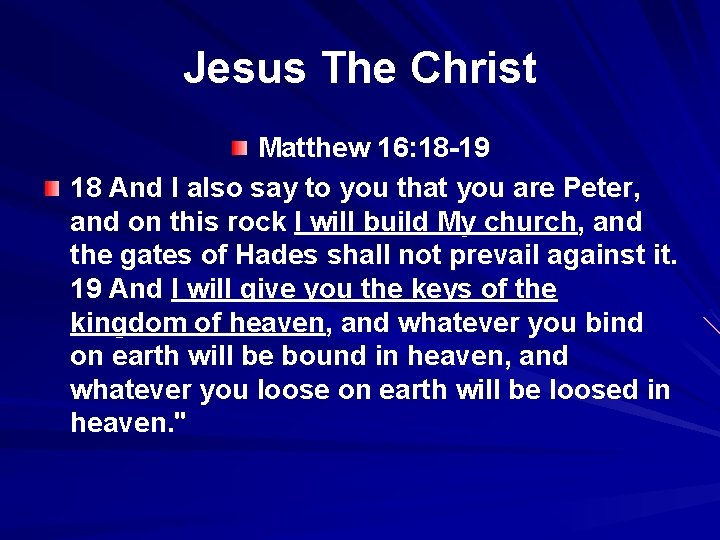 Jesus The Christ

Matthew 16:18-19

18 And I also say to you that you are Peter, and on this rock I will build My church, and the gates of Hades shall not prevail against it. 19 And I will give you the keys of the kingdom of heaven, and whatever you bind on earth will be bound in heaven, and whatever you loose on earth will be loosed in heaven."